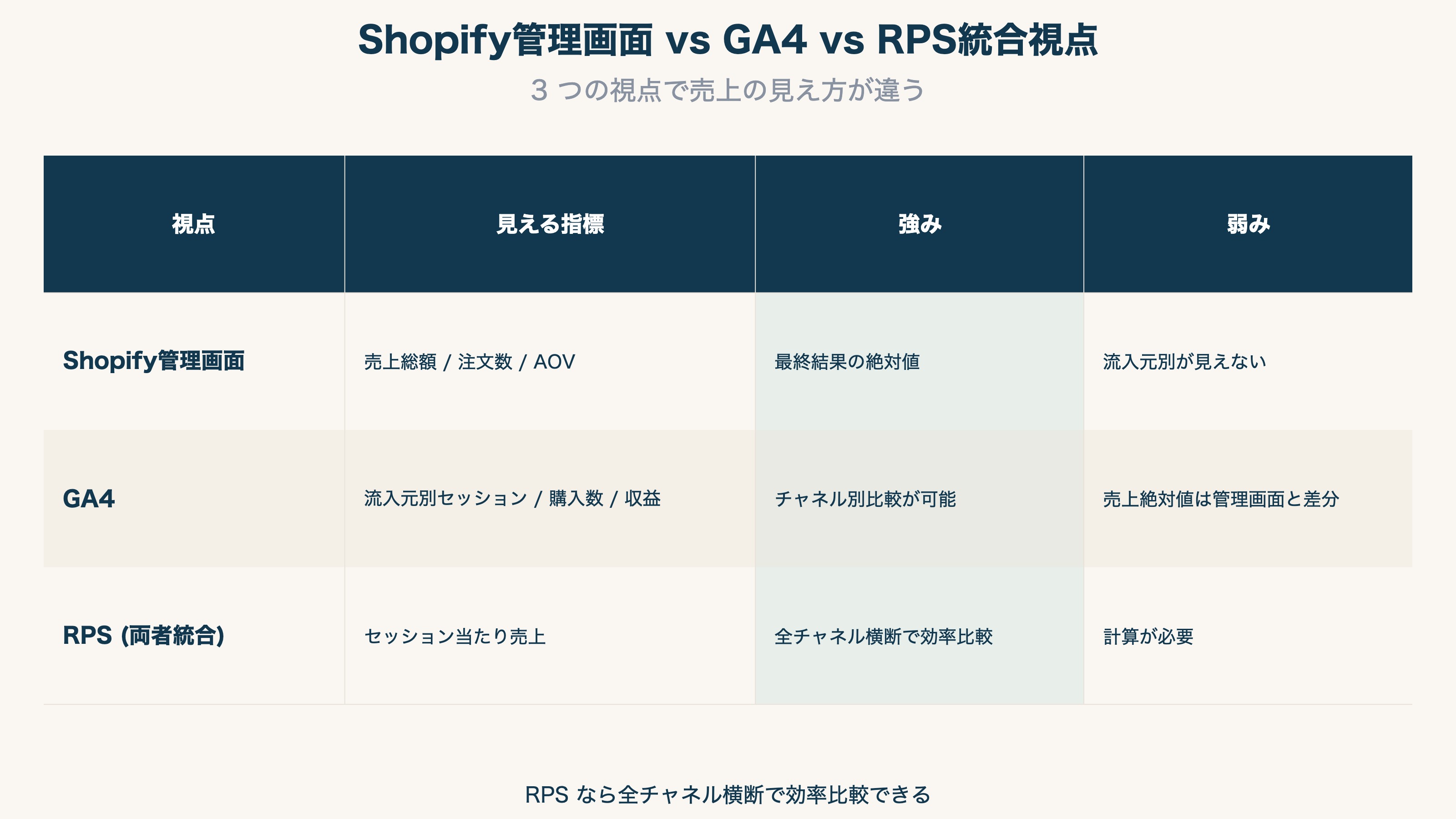 Shopify管理画面 vs GA4 vs RPS統合視点

３ つの視点で売上の見え方が違う

| 視点 | 見える指標 | 強み | 弱み |
|---|---|---|---|
| Shopify管理画面 | 売上総額 / 注文数 / AOV | 最終結果の絶対値 | 流入元別が見えない |
| GA4 | 流入元別セッション / 購入数 / 収益 | チャネル別比較が可能 | 売上絶対値は管理画面と差分 |
| RPS (両者統合) | セッション当たり売上 | 全チャネル横断で効率比較 | 計算が必要 |

RPS なら全チャネル横断で効率比較できる